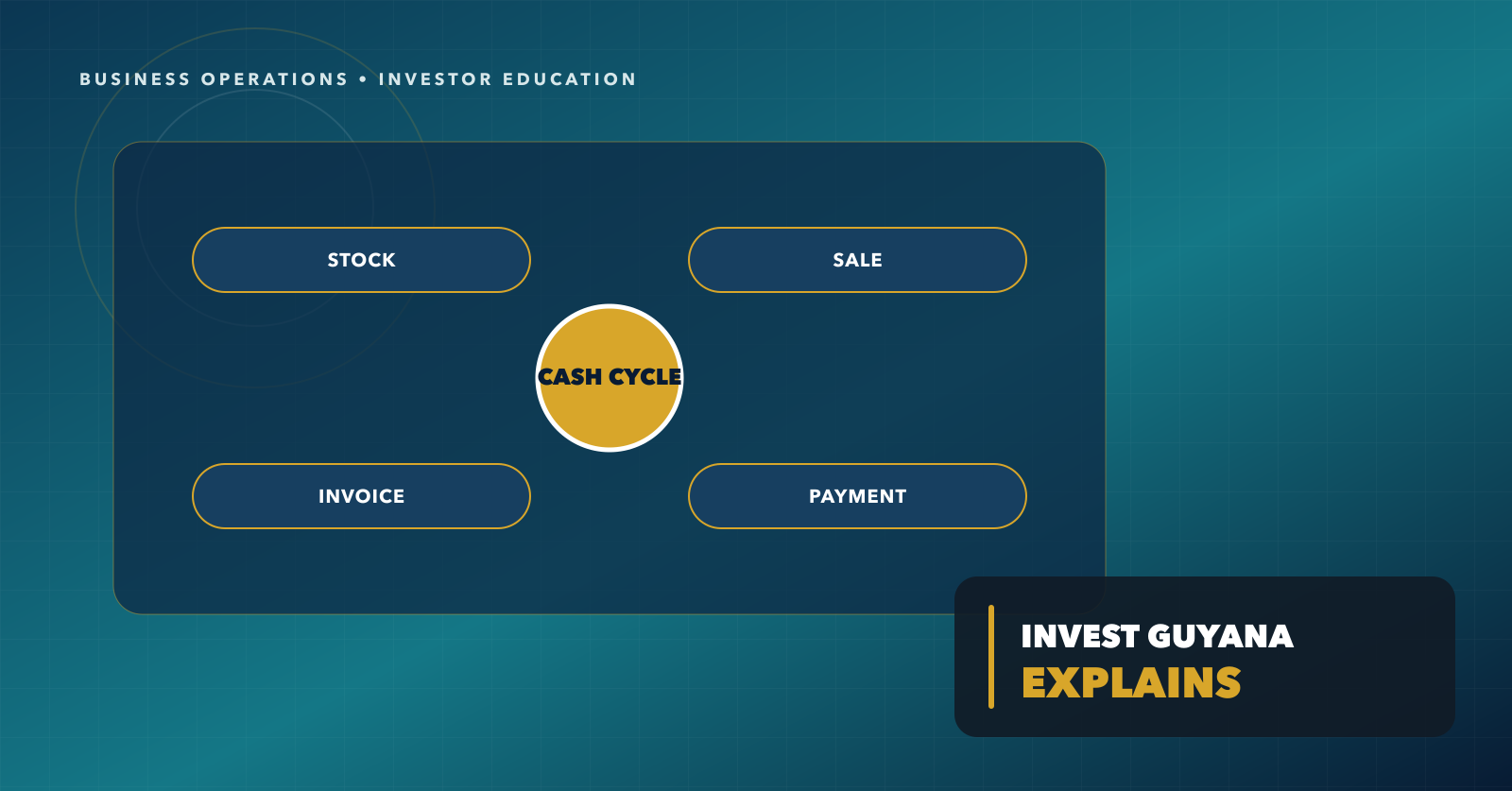 BUSINESS OPERATIONS • INVESTOR EDUCATION

STOCK

SALE

CASH CYCLE

INVOICE

PAYMENT

INVEST GUYANA
EXPLAINS